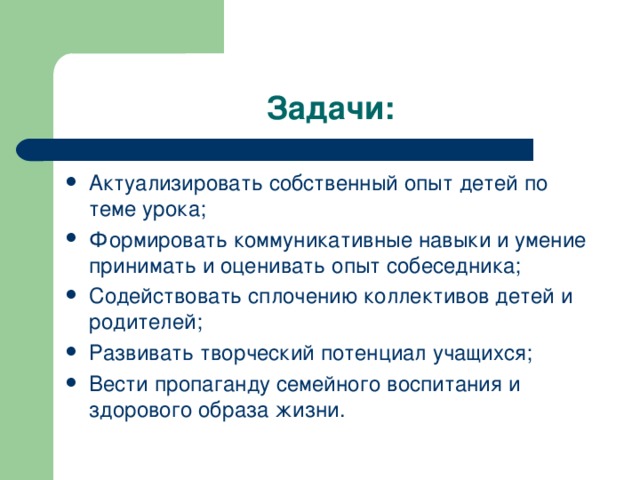 Задачи:

- Актуализировать собственный опыт детей по теме урока;
- Формировать коммуникативные навыки и умение принимать и оценивать опыт собеседника;
- Содействовать сплочению коллективов детей и родителей;
- Развивать творческий потенциал учащихся;
- Вести пропаганду семейного воспитания и здорового образа жизни.